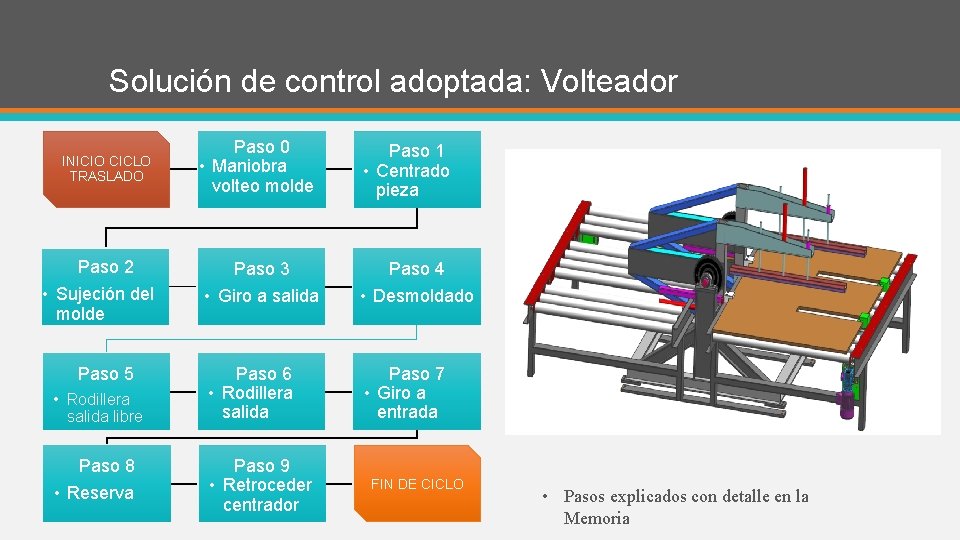 Solución de control adoptada: Volteador

INICIO CICLO TRASLADO

Paso 0
• Maniobra volteo molde

Paso 1
• Centrado pieza

Paso 2
• Sujeción del molde

Paso 3
• Giro a salida

Paso 4
• Desmoldado

Paso 5
• Rodillera salida libre

Paso 6
• Rodillera salida

Paso 7
• Giro a entrada

Paso 8
• Reserva

Paso 9
• Retroceder centrador

FIN DE CICLO

• Pasos explicados con detalle en la Memoria